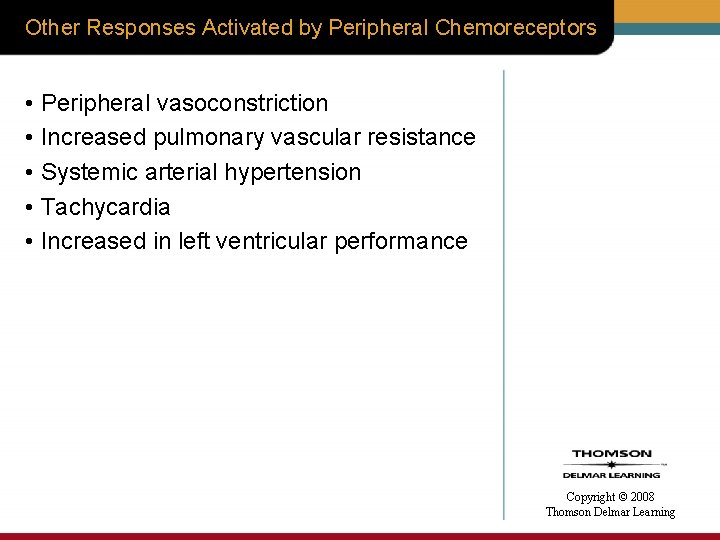 Other Responses Activated by Peripheral Chemoreceptors

• Peripheral vasoconstriction
• Increased pulmonary vascular resistance
• Systemic arterial hypertension
• Tachycardia
• Increased in left ventricular performance

THOMSON
DELMAR LEARNING

Copyright © 2008
Thomson Delmar Learning